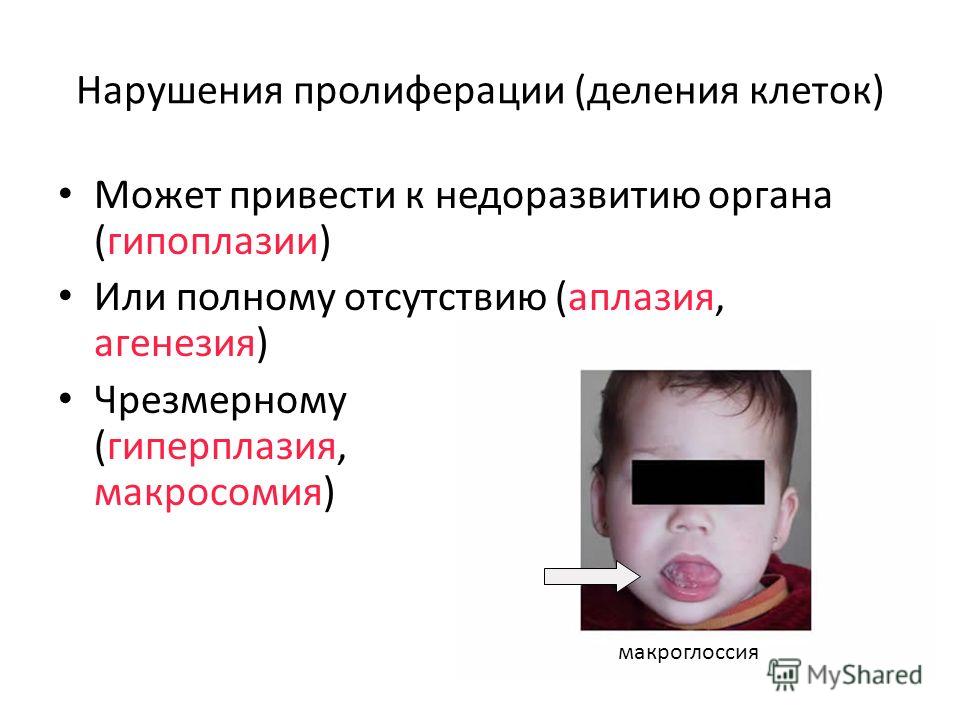 Нарушения пролиферации (деления клеток)

• Может привести к недоразвитию органа (гипоплазии)
• Или полному отсутствию (аплазия, агенезия)
• Чрезмерному (гиперплазия, макросомия)

макроглоссия

MyShared